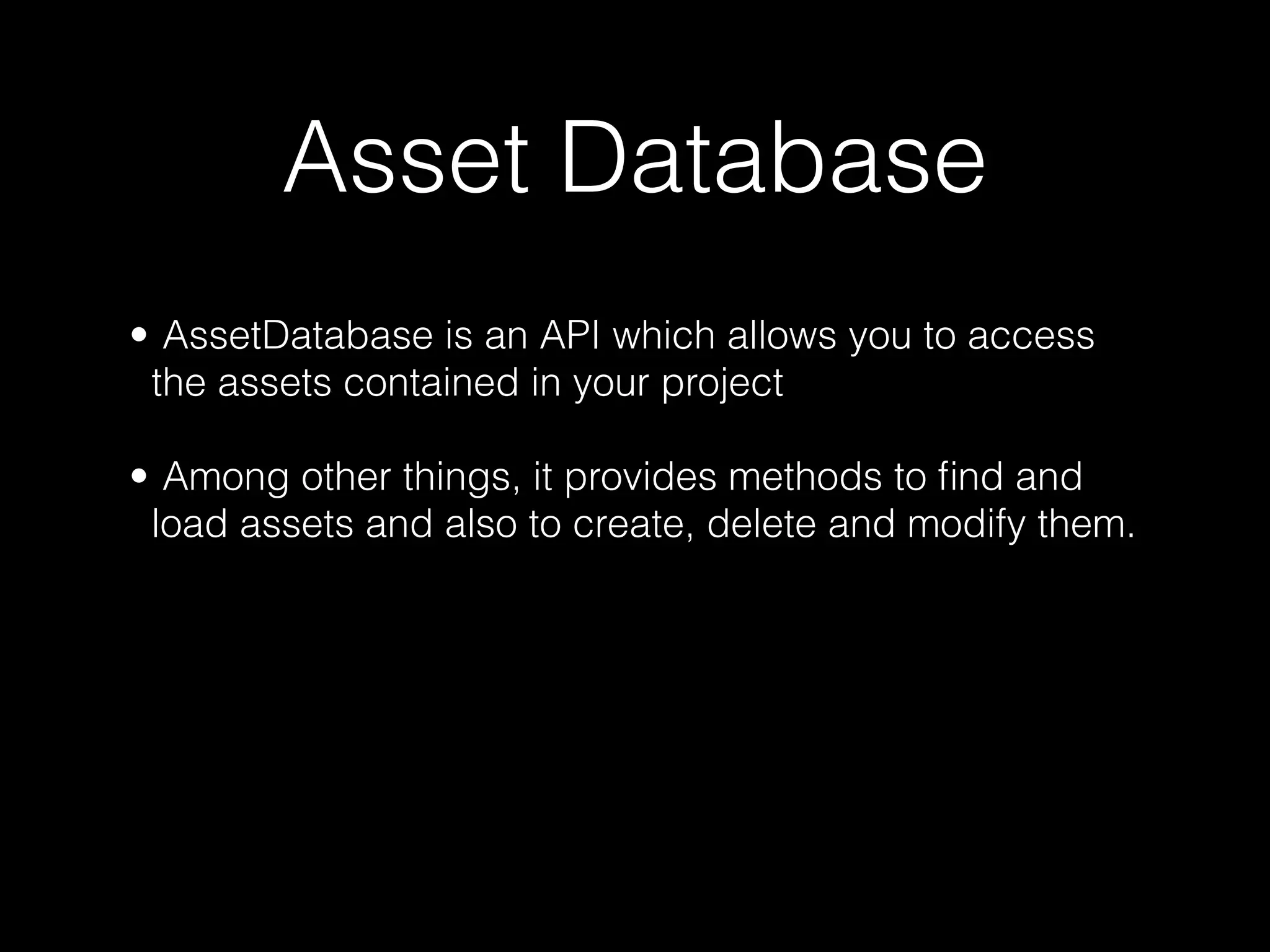 Asset Database

• AssetDatabase is an API which allows you to access the assets contained in your project

• Among other things, it provides methods to find and load assets and also to create, delete and modify them.